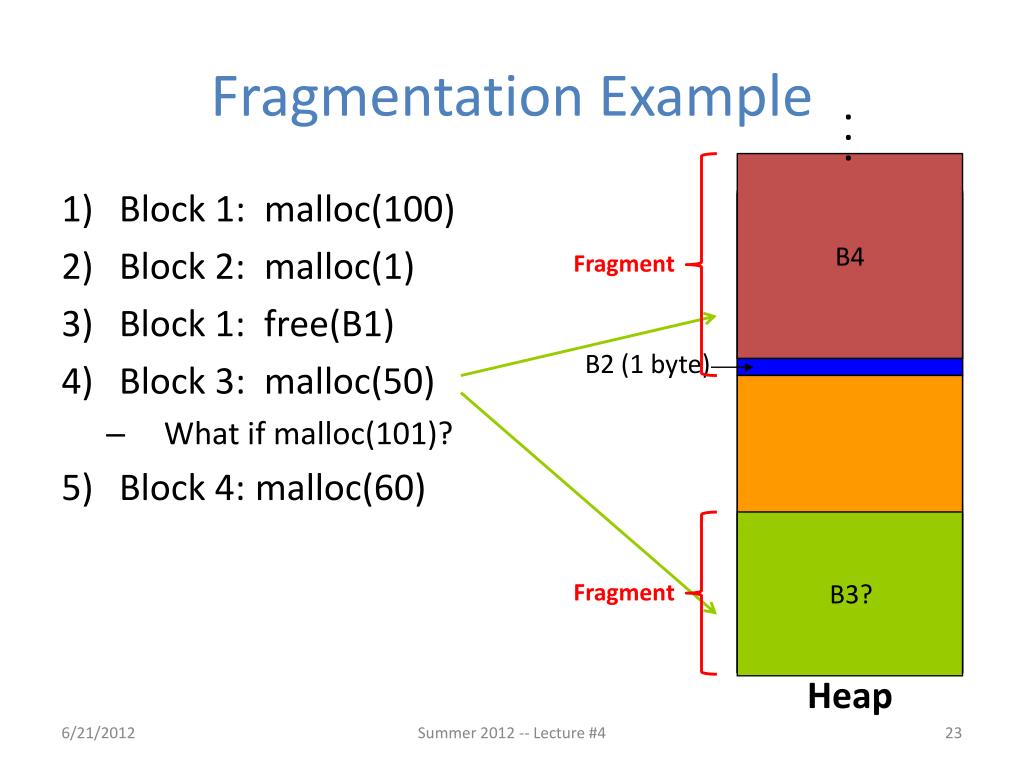 Fragmentation Example

1) Block 1: malloc(100)
2) Block 2: malloc(1)
3) Block 1: free(B1)
4) Block 3: malloc(50)
– What if malloc(101)?
5) Block 4: malloc(60)

:

Fragment

B4

B2 (1 byte)

Fragment

B3?

Heap

6/21/2012

Summer 2012 -- Lecture #4

23